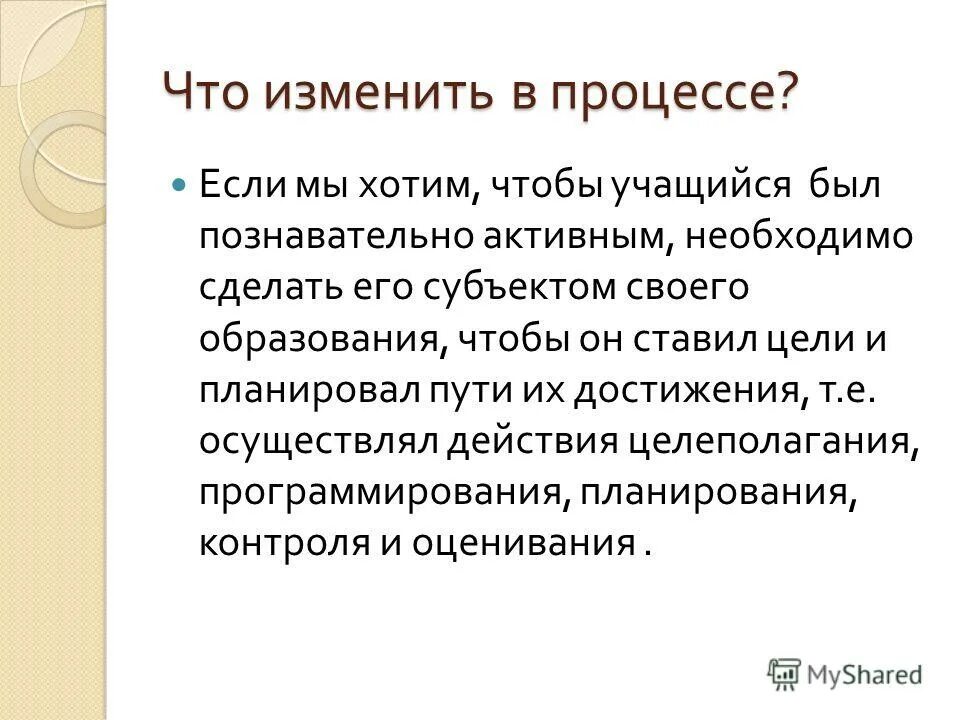 Что изменить в процессе?

Если мы хотим, чтобы учащийся был познавательно активным, необходимо сделать его субъектом своего образования, чтобы он ставил цели и планировал пути их достижения, т.е. осуществлял действия целеполагания, программирования, планирования, контроля и оценивания .

MyShared